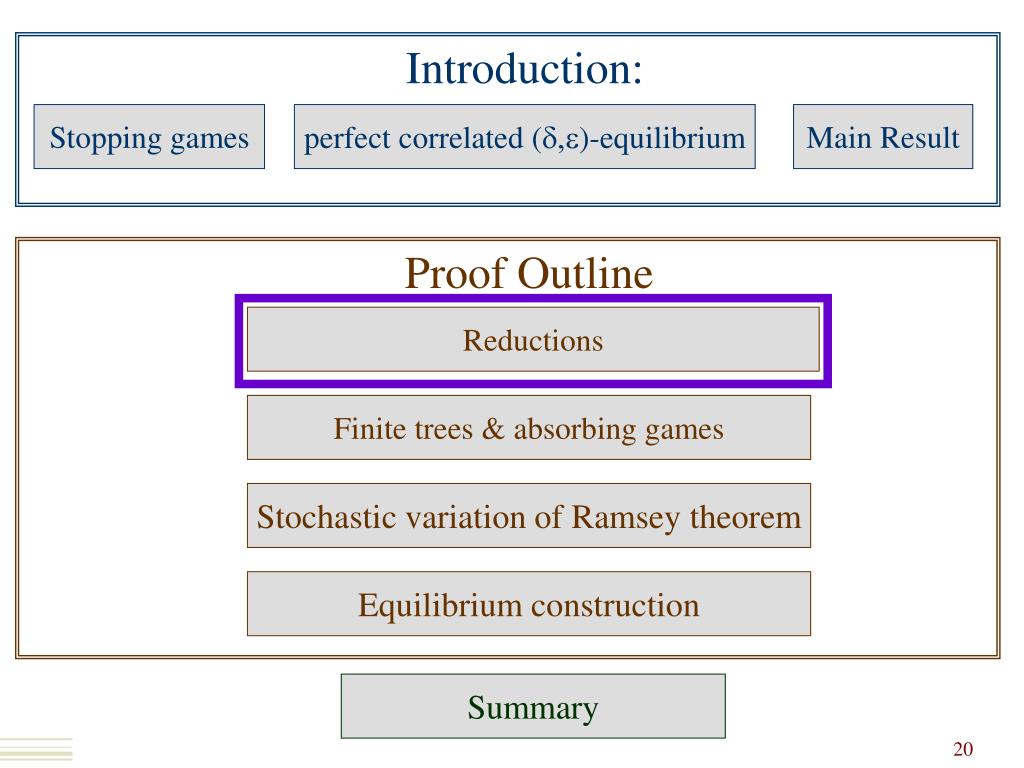 Introduction:

Stopping games

perfect correlated ($\delta$,$\varepsilon$)-equilibrium

Main Result

Proof Outline

Reductions

Finite trees & absorbing games

Stochastic variation of Ramsey theorem

Equilibrium construction

Summary

20